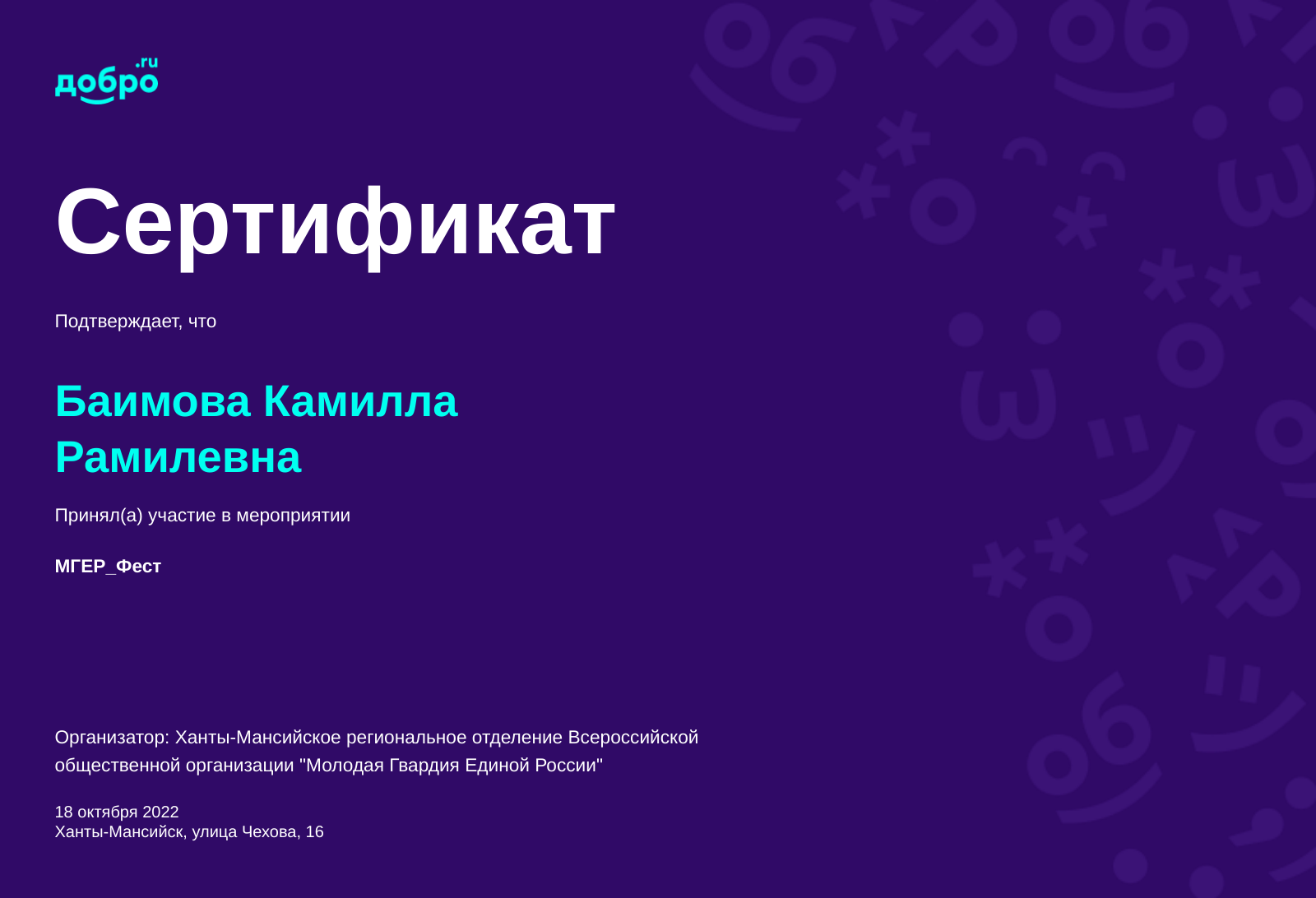 добро.ru

Сертификат

Подтверждает, что

Баимова Камилла Рамилевна

Принял(а) участие в мероприятии

МГЕР_Фест

Организатор: Ханты-Мансийское региональное отделение Всероссийской общественной организации "Молодая Гвардия Единой России"

18 октября 2022
Ханты-Мансийск, улица Чехова, 16